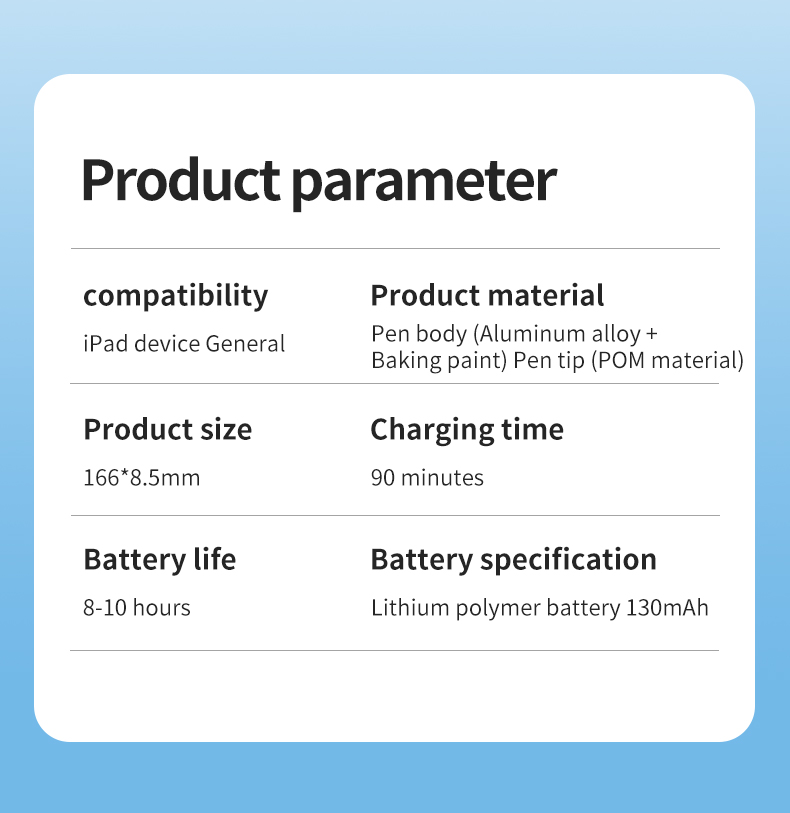 Product parameter

compatibility

iPad device General

Product material

Pen body (Aluminum alloy + Baking paint) Pen tip (POM material)

Product size

166*8.5mm

Charging time

90 minutes

Battery life

8-10 hours

Battery specification

Lithium polymer battery 130mAh